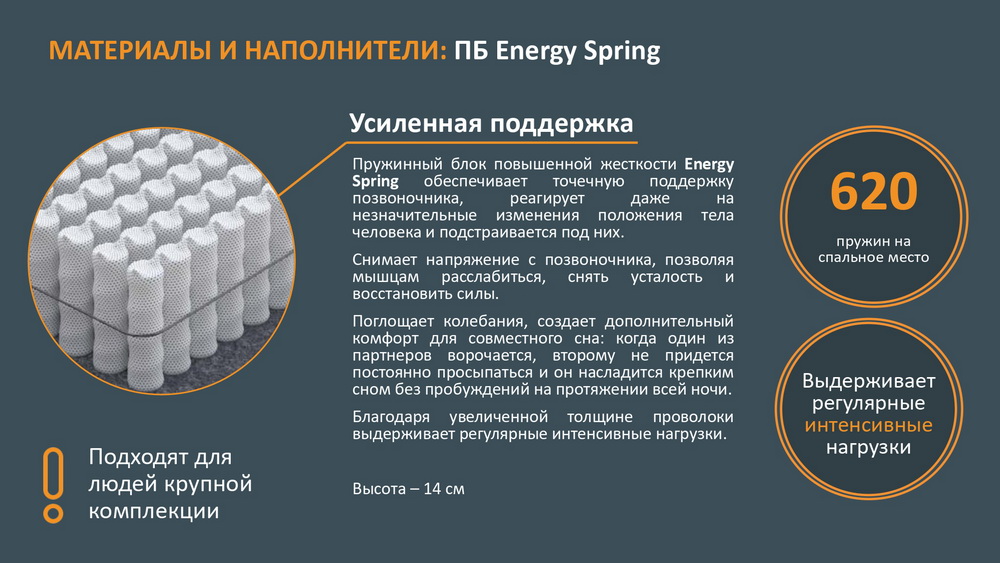 МАТЕРИАЛЫ И НАПОЛНИТЕЛИ: ПБ Energy Spring

Усиленная поддержка

Пружинный блок повышенной жесткости Energy Spring обеспечивает точечную поддержку позвоночника, реагирует даже на незначительные изменения положения тела человека и подстраивается под них.

Снимает напряжение с позвоночника, позволяя мышцам расслабиться, снять усталость и восстановить силы.

Поглощает колебания, создает дополнительный комфорт для совместного сна: когда один из партнеров ворочается, второму не придется постоянно просыпаться и он насладится крепким сном без пробуждений на протяжении всей ночи.

Благодаря увеличенной толщине проволоки выдерживает регулярные интенсивные нагрузки.

Высота – 14 см

620

пружин на спальное место

Выдерживает регулярные интенсивные нагрузки

Подходят для людей крупной комплекции